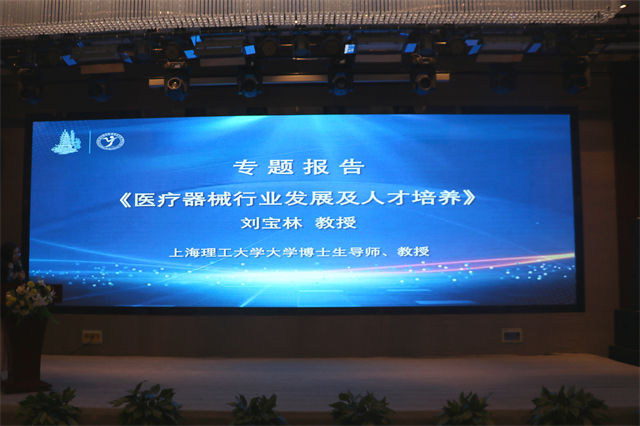 专题报告

《医疗器械行业发展及人才培养》

刘宝林 教授

上海理工大学大学博士生导师、教授